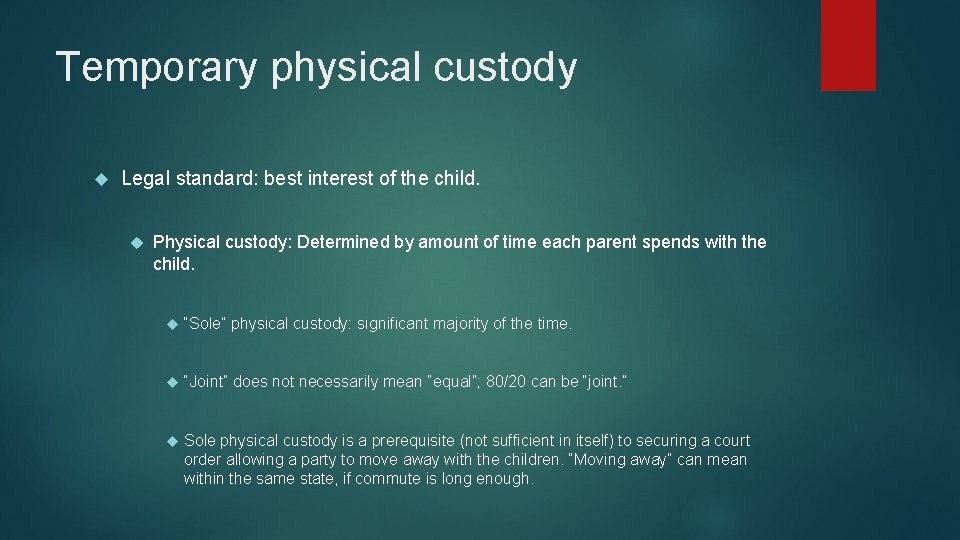 Temporary physical custody

Legal standard: best interest of the child.

Physical custody: Determined by amount of time each parent spends with the child.

"Sole" physical custody: significant majority of the time.

"Joint" does not necessarily mean "equal"; 80/20 can be "joint."

Sole physical custody is a prerequisite (not sufficient in itself) to securing a court order allowing a party to move away with the children. "Moving away" can mean within the same state, if commute is long enough.